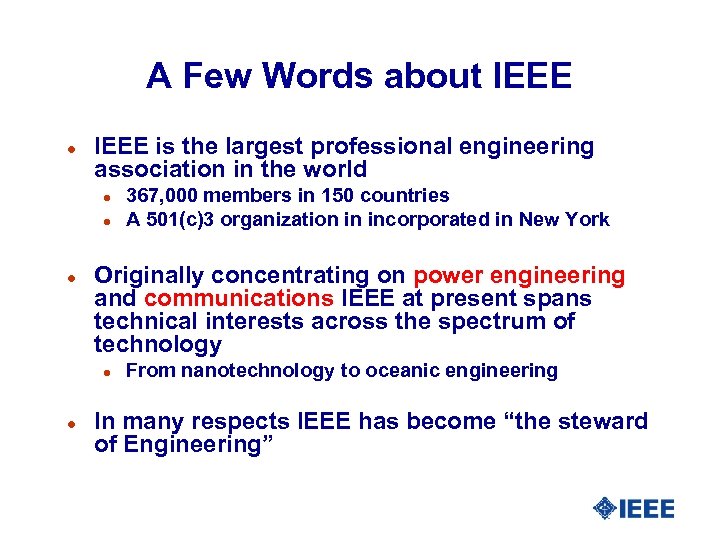 A Few Words about IEEE

- IEEE is the largest professional engineering association in the world
  - 367,000 members in 150 countries
  - A 501(c)3 organization in incorporated in New York

- Originally concentrating on power engineering and communications IEEE at present spans technical interests across the spectrum of technology
  - From nanotechnology to oceanic engineering

- In many respects IEEE has become “the steward of Engineering”

IEEE